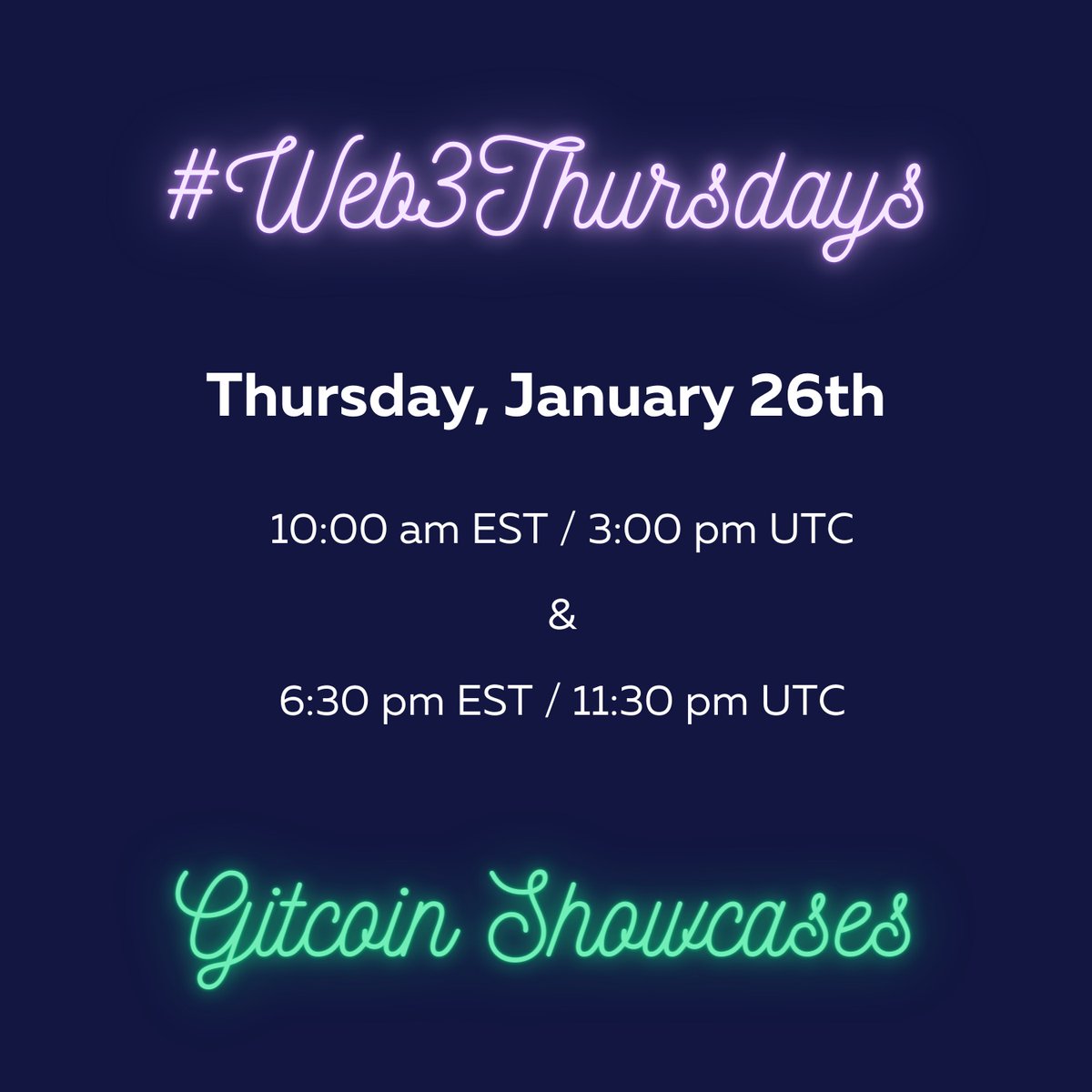 #Web3Thursdays

Thursday, January 26th

10:00 am EST / 3:00 pm UTC

&

6:30 pm EST / 11:30 pm UTC

Gitcoin Showcases